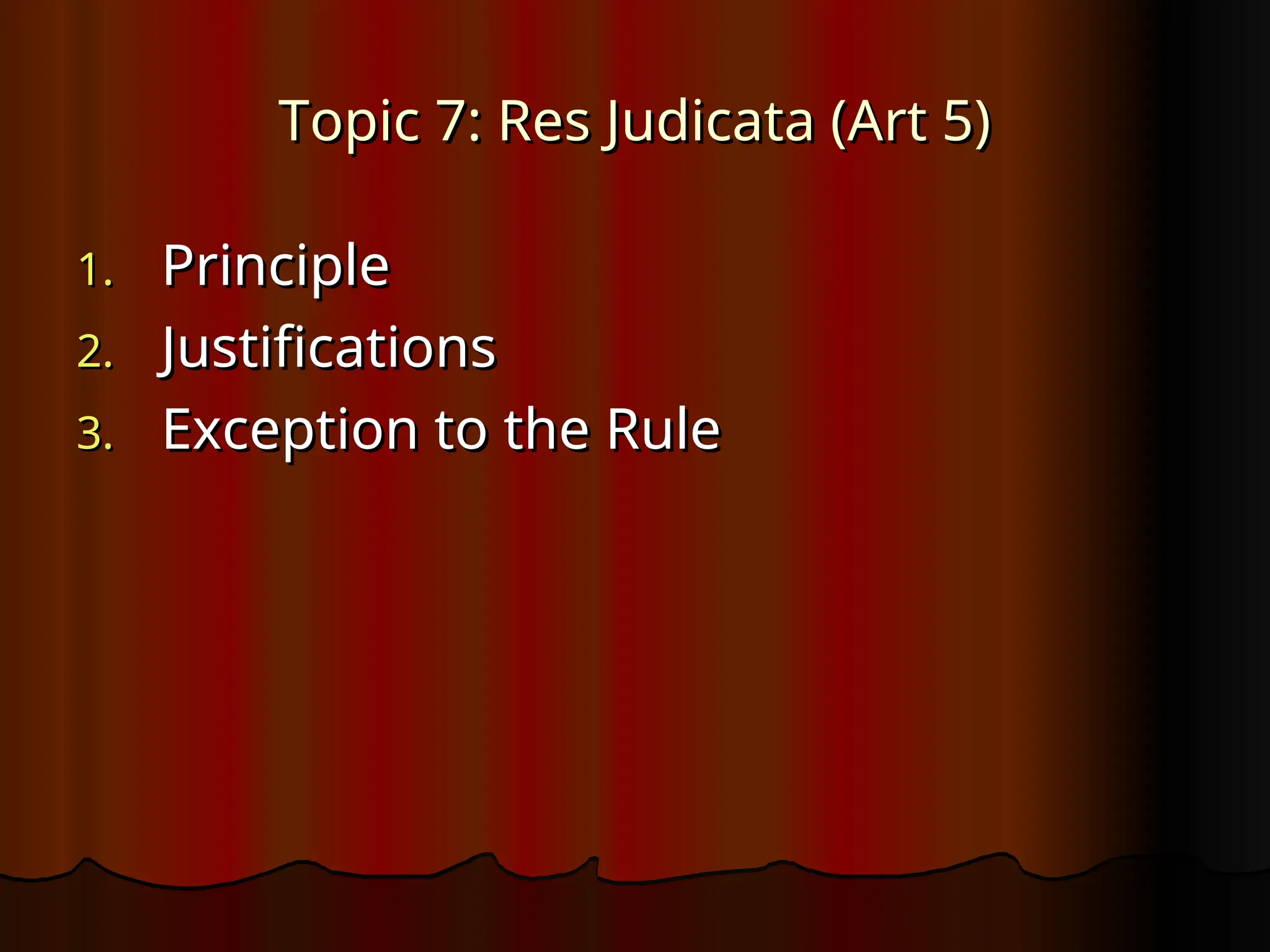 Topic 7: Res Judicata (Art 5)

1. Principle
2. Justifications
3. Exception to the Rule